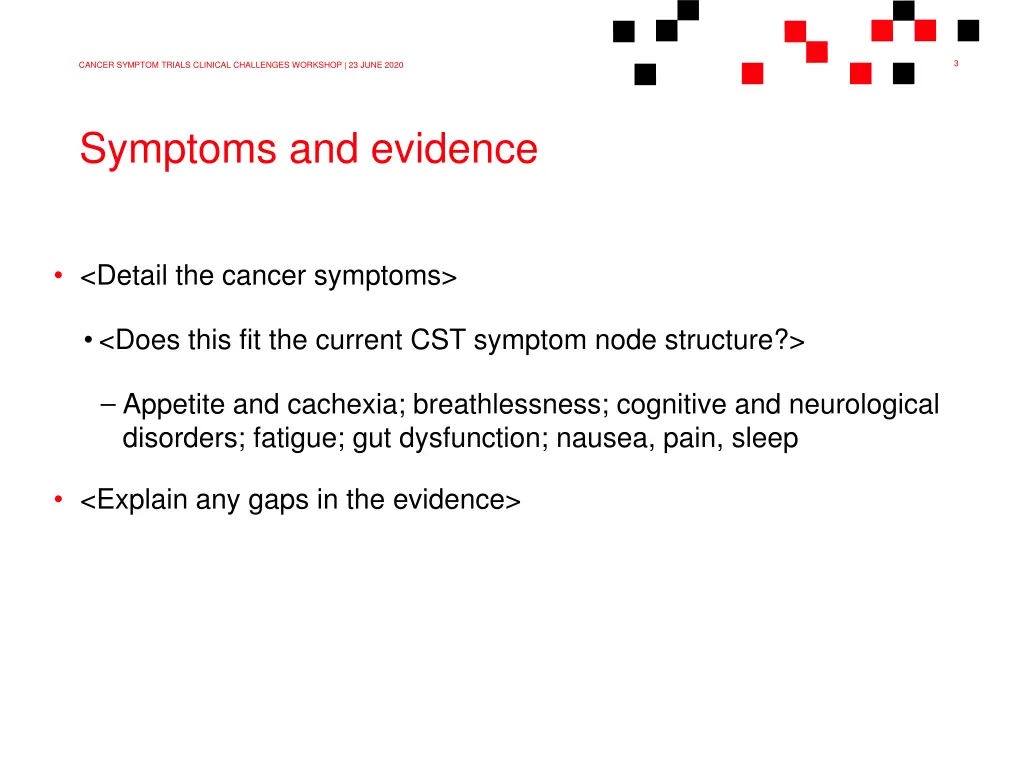 CANCER SYMPTOM TRIALS CLINICAL CHALLENGES WORKSHOP | 23 JUNE 2020

3

Symptoms and evidence

• <Detail the cancer symptoms>

• <Does this fit the current CST symptom node structure?>

– Appetite and cachexia; breathlessness; cognitive and neurological disorders; fatigue; gut dysfunction; nausea, pain, sleep

• <Explain any gaps in the evidence>